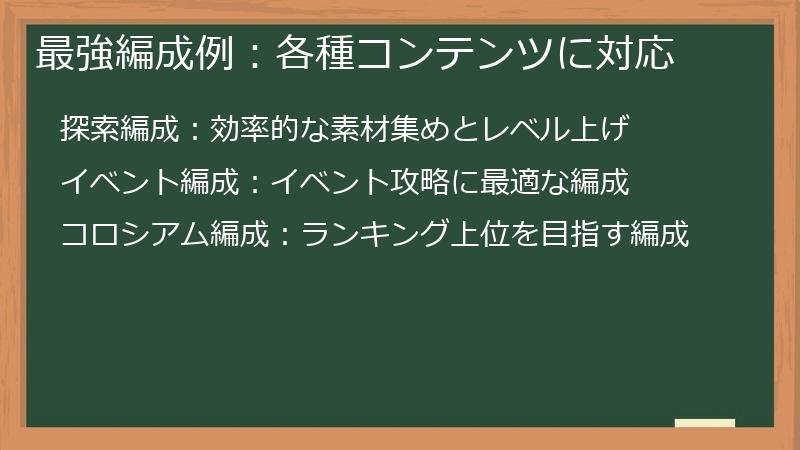 最強編成例：各種コンテンツに対応

探索編成：効率的な素材集めとレベル上げ

イベント編成：イベント攻略に最適な編成

コロシアム編成：ランキング上位を目指す編成